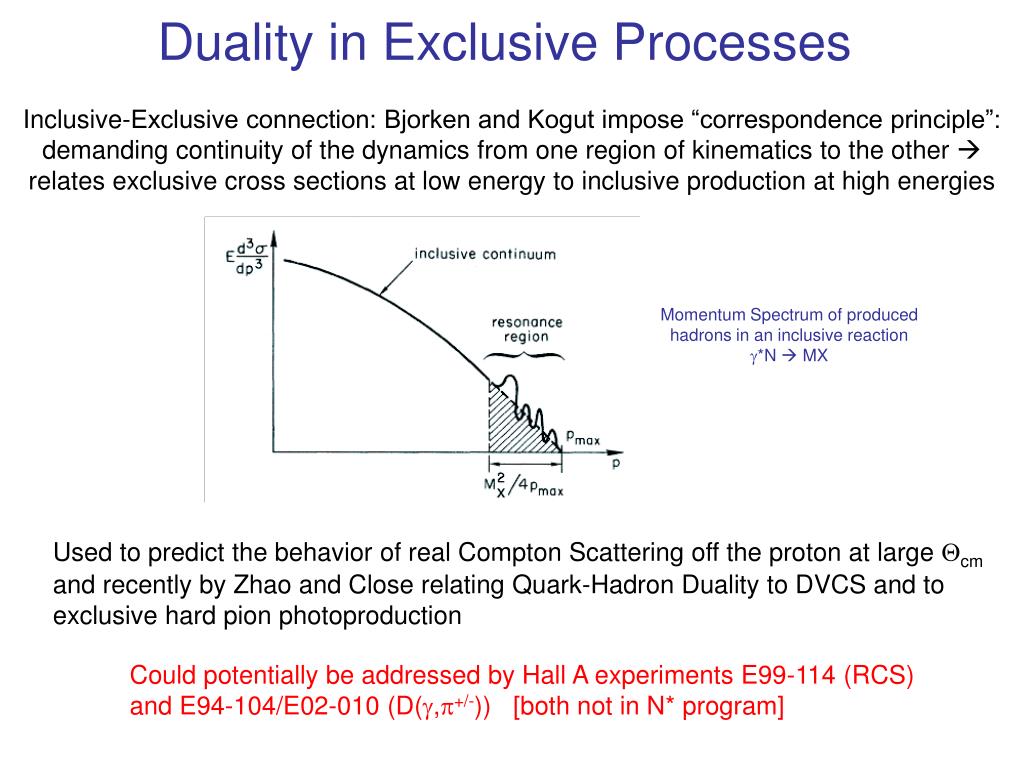 Duality in Exclusive Processes

Inclusive-Exclusive connection: Bjorken and Kogut impose “correspondence principle”: demanding continuity of the dynamics from one region of kinematics to the other → relates exclusive cross sections at low energy to inclusive production at high energies

$E\frac{d^3\sigma}{dp^3}$

inclusive continuum

resonance region

$p_{max}$

p

$M_X^2/4p_{max}$

Momentum Spectrum of produced hadrons in an inclusive reaction $\gamma$*N → MX

Used to predict the behavior of real Compton Scattering off the proton at large $\Theta_{cm}$ and recently by Zhao and Close relating Quark-Hadron Duality to DVCS and to exclusive hard pion photoproduction

Could potentially be addressed by Hall A experiments E99-114 (RCS) and E94-104/E02-010 (D($\gamma$,$\pi^{+/-}$)) [both not in N* program]